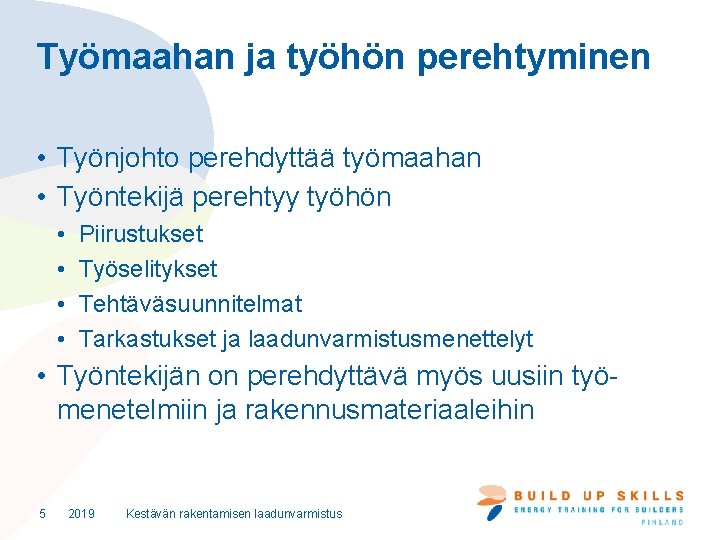 Työmaahan ja työhön perehtyminen

• Työnjohto perehdyttää työmaahan
• Työntekijä perehtyy työhön
  • Piirustukset
  • Työselitykset
  • Tehtäväsuunnitelmat
  • Tarkastukset ja laadunvarmistusmenettelyt
• Työntekijän on perehdyttävä myös uusiin työmenetelmiin ja rakennusmateriaaleihin

5 2019 Kestävän rakentamisen laadunvarmistus

BUILD UP SKILLS
ENERGY TRAINING FOR BUILDERS
FINLAND